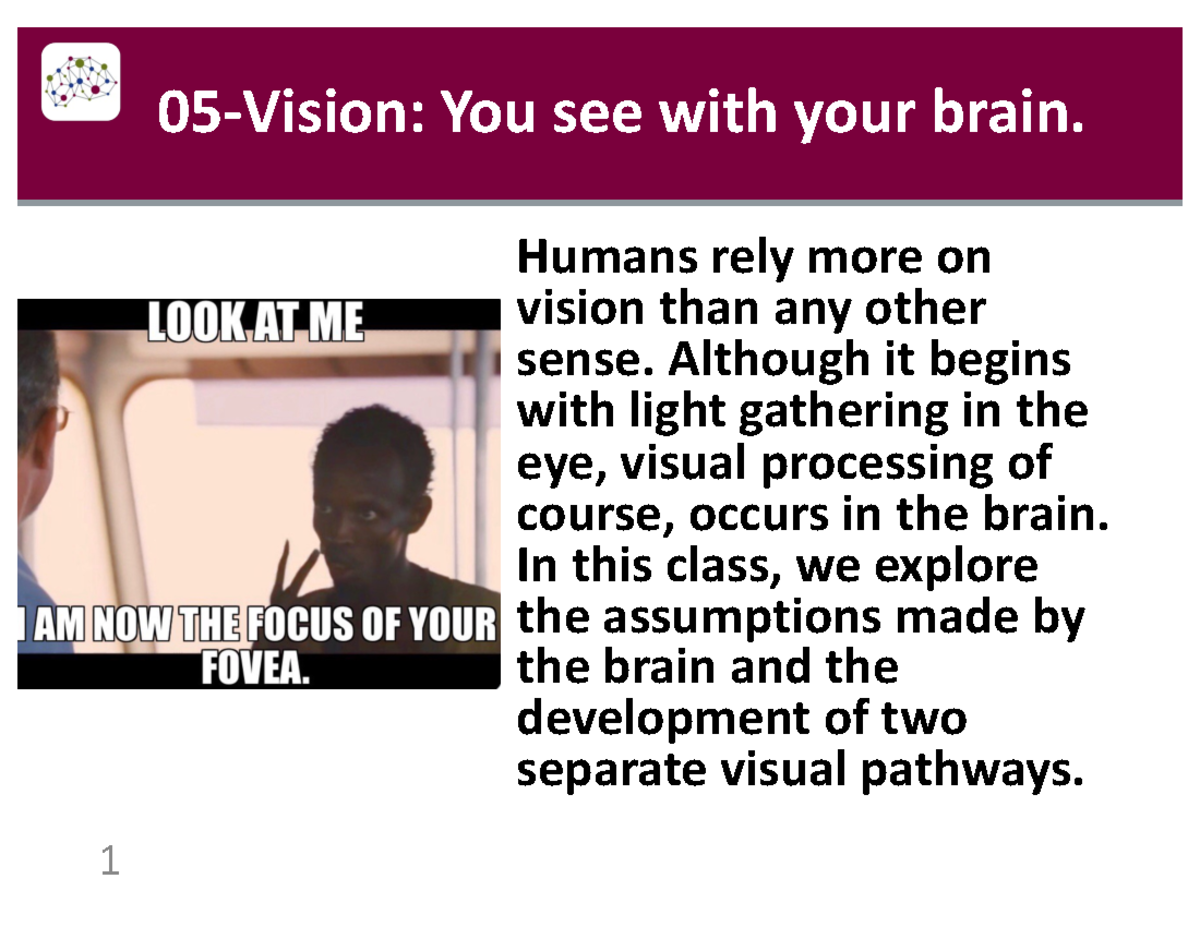 05-Vision: You see with your brain.

LOOK AT ME

I AM NOW THE FOCUS OF YOUR FOVEA.

Humans rely more on vision than any other sense. Although it begins with light gathering in the eye, visual processing of course, occurs in the brain. In this class, we explore the assumptions made by the brain and the development of two separate visual pathways.

1